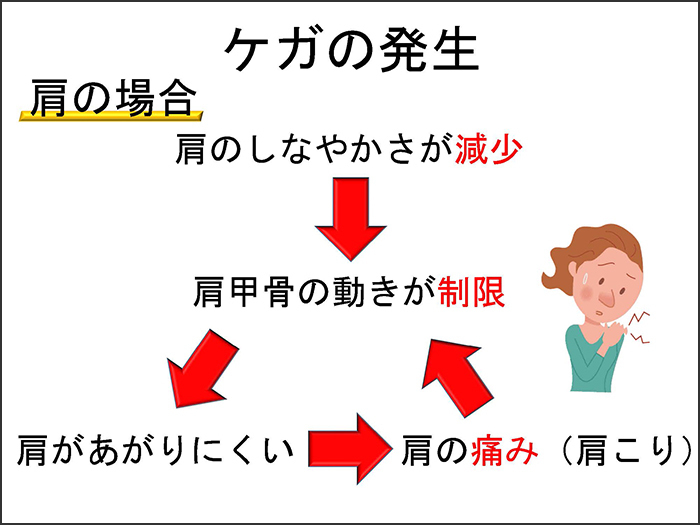 ケガの発生

肩の場合

肩のしなやかさが減少

肩甲骨の動きが制限

肩があがりにくい

肩の痛み（肩こり）